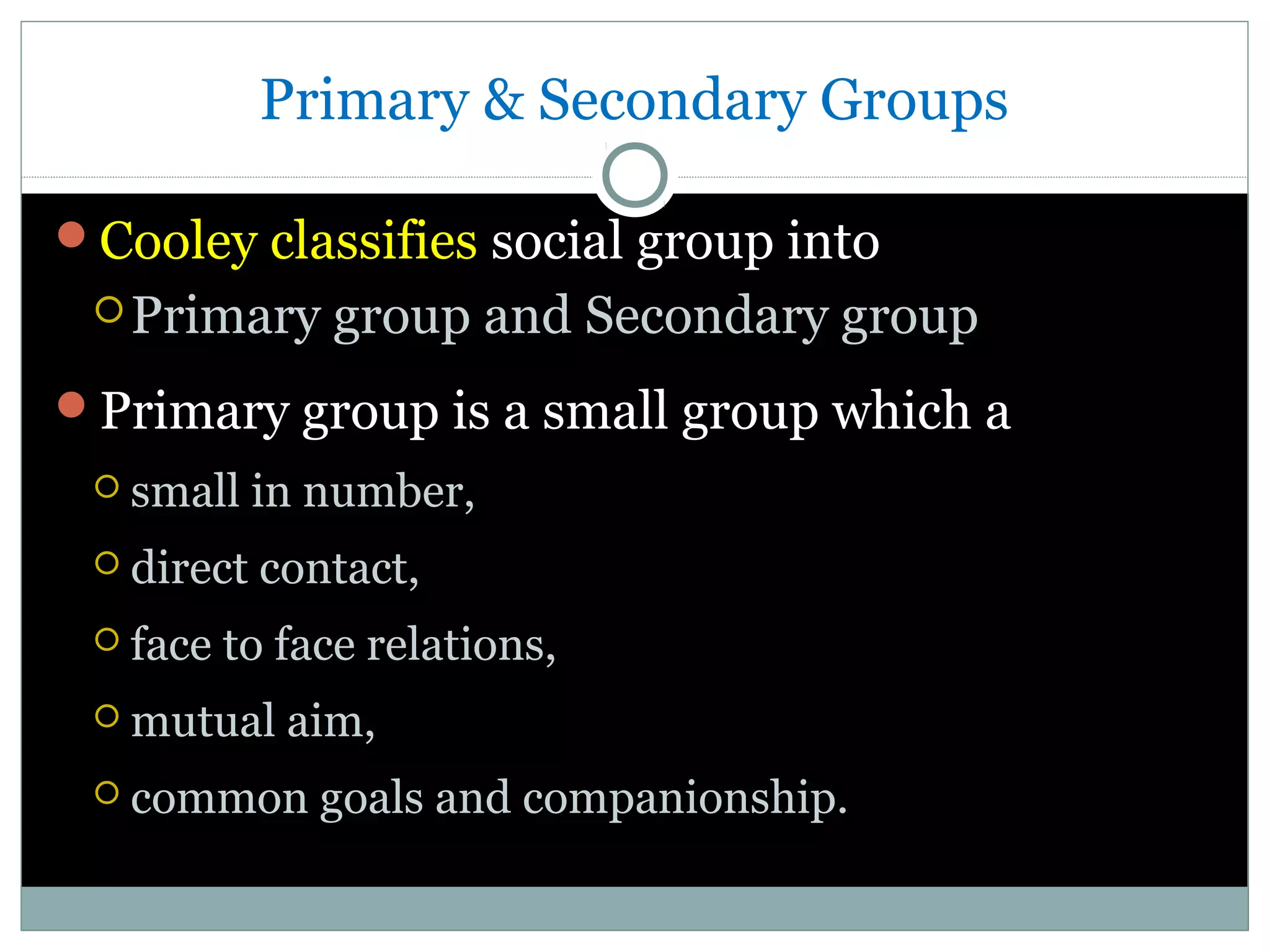 Primary & Secondary Groups

Cooley classifies social group into

Primary group and Secondary group

Primary group is a small group which a

small in number,

direct contact,

face to face relations,

mutual aim,

common goals and companionship.